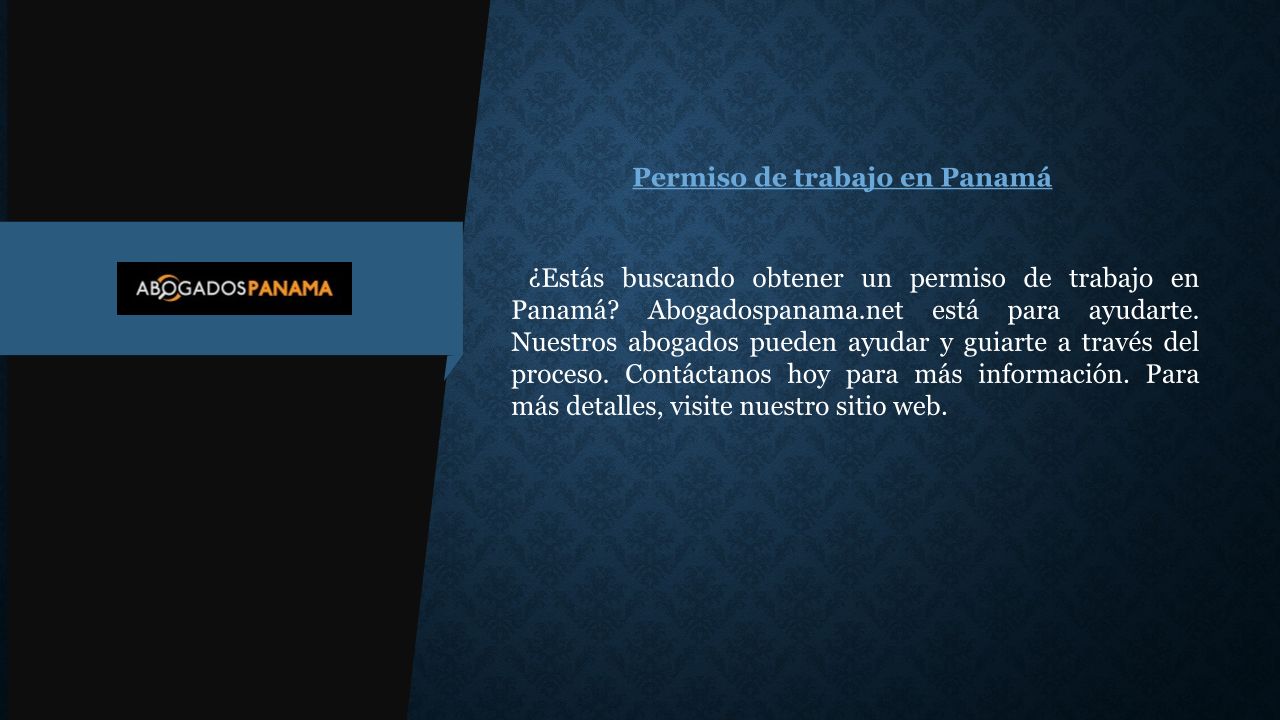 ABOGADOSPANAMA

Permiso de trabajo en Panamá

¿Estás buscando obtener un permiso de trabajo en Panamá? Abogadospanama.net está para ayudarte. Nuestros abogados pueden ayudar y guiarte a través del proceso. Contáctanos hoy para más información. Para más detalles, visite nuestro sitio web.